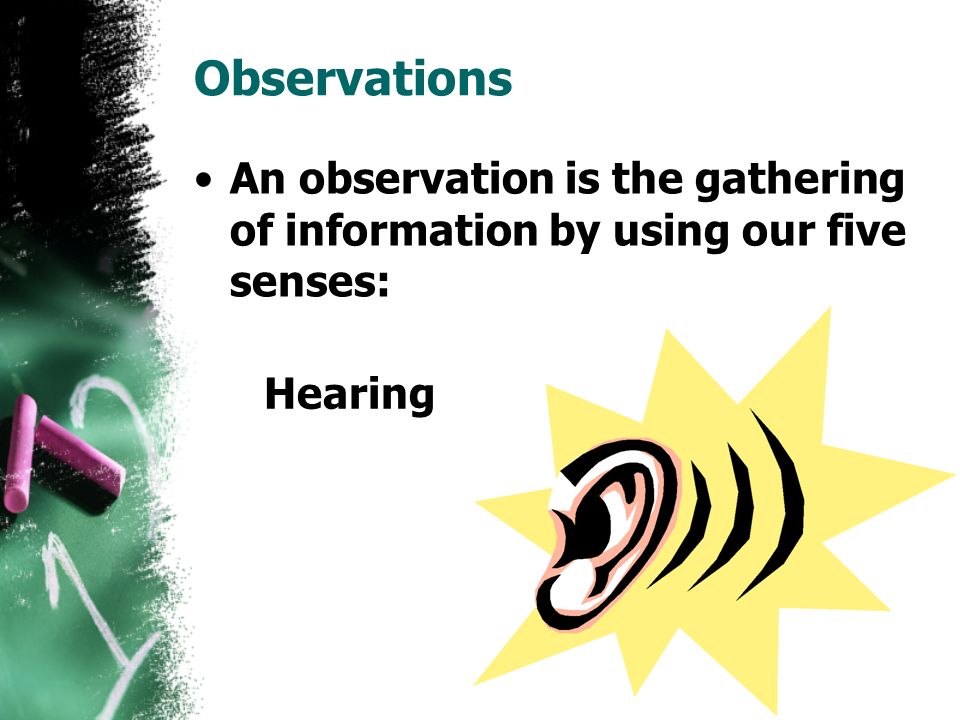 Observations

• An observation is the gathering of information by using our five senses:

Hearing